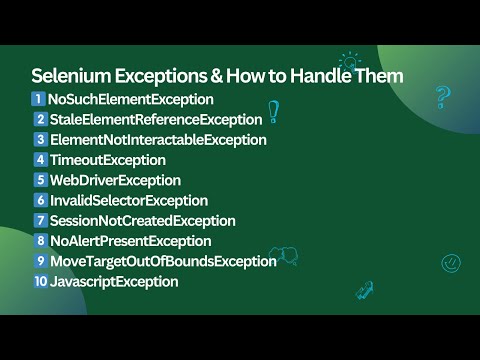 Selenium Exceptions & How to Handle Them

1 NoSuchElementException
2 StaleElementReferenceException
3 ElementNotInteractableException
4 TimeoutException
5 WebDriverException
6 InvalidSelectorException
7 SessionNotCreatedException
8 NoAlertPresentException
9 MoveTargetOutOfBoundsException
10 JavascriptException